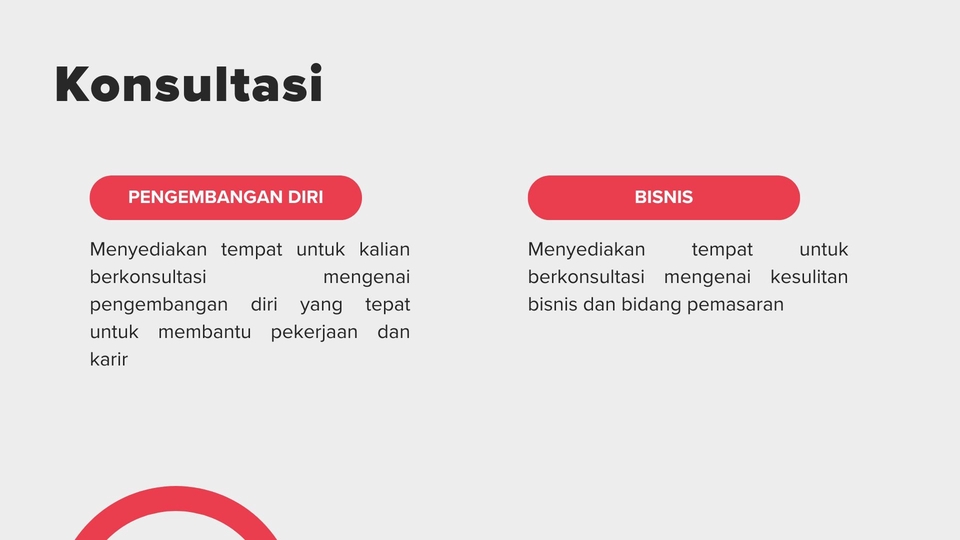 Konsultasi

PENGEMBANGAN DIRI

Menyediakan tempat untuk kalian berkonsultasi mengenai pengembangan diri yang tepat untuk membantu pekerjaan dan karir

BISNIS

Menyediakan tempat untuk berkonsultasi mengenai kesulitan bisnis dan bidang pemasaran